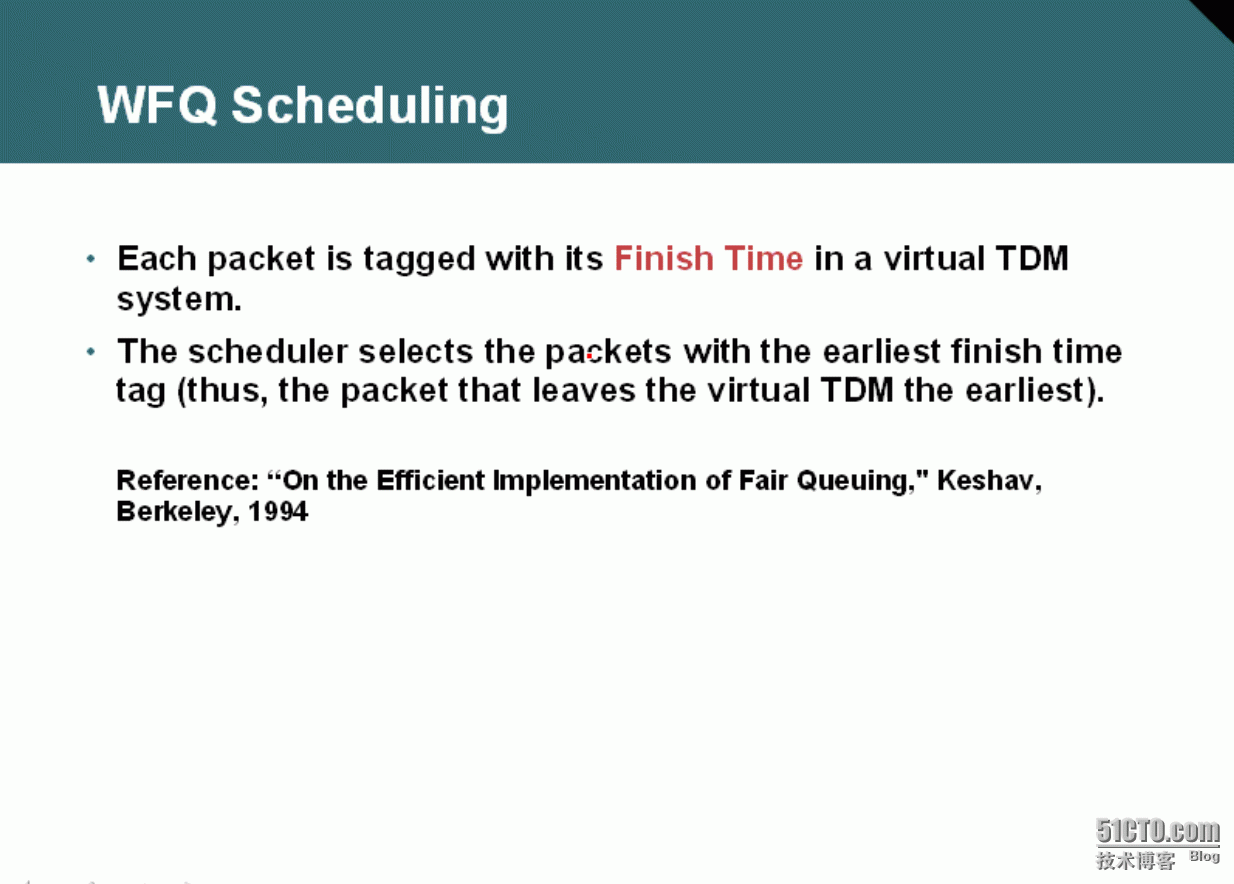 WFQ Scheduling

• Each packet is tagged with its Finish Time in a virtual TDM system.

• The scheduler selects the packets with the earliest finish time tag (thus, the packet that leaves the virtual TDM the earliest).

Reference: “On the Efficient Implementation of Fair Queuing," Keshav, Berkeley, 1994

51CTO.com
技术博客 Blog